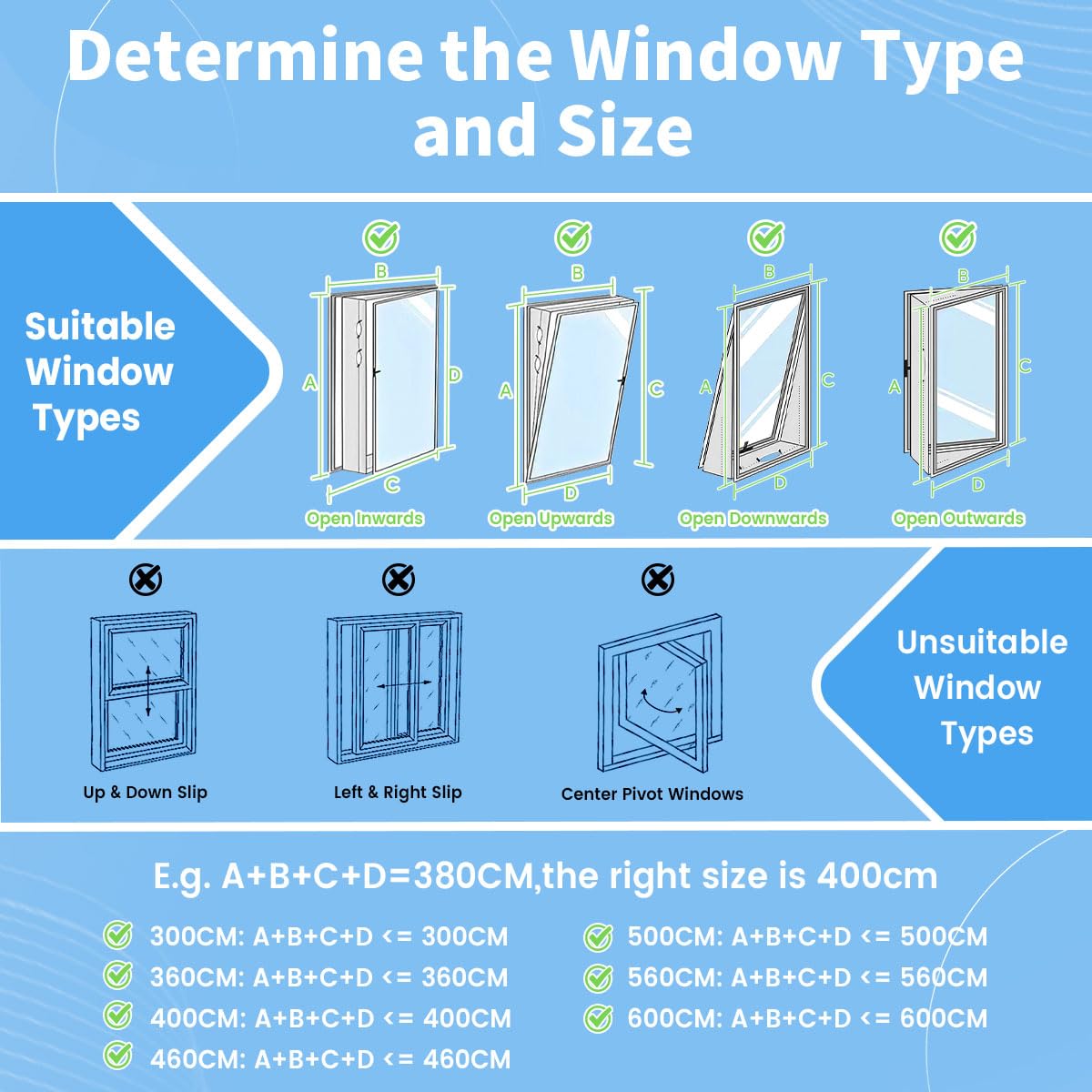 Determine the Window Type and Size

Suitable Window Types

B
A
D
C
Open Inwards

B
A
C
D
Open Upwards

B
A
C
D
Open Downwards

B
A
C
D
Open Outwards

Up & Down Slip

Left & Right Slip

Center Pivot Windows

Unsuitable Window Types

E.g. A+B+C+D=380CM,the right size is 400cm

300CM: A+B+C+D <= 300CM
360CM: A+B+C+D <= 360CM
400CM: A+B+C+D <= 400CM
460CM: A+B+C+D <= 460CM

500CM: A+B+C+D <= 500CM
560CM: A+B+C+D <= 560CM
600CM: A+B+C+D <= 600CM